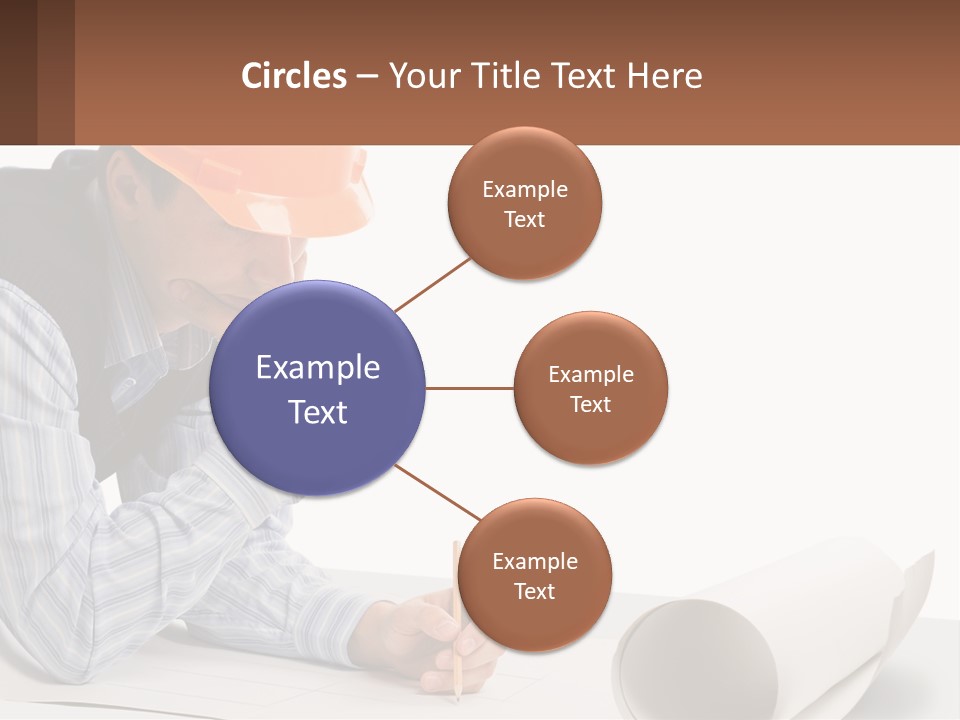 Circles – Your Title Text Here

Example Text

Example Text

Example Text

Example Text